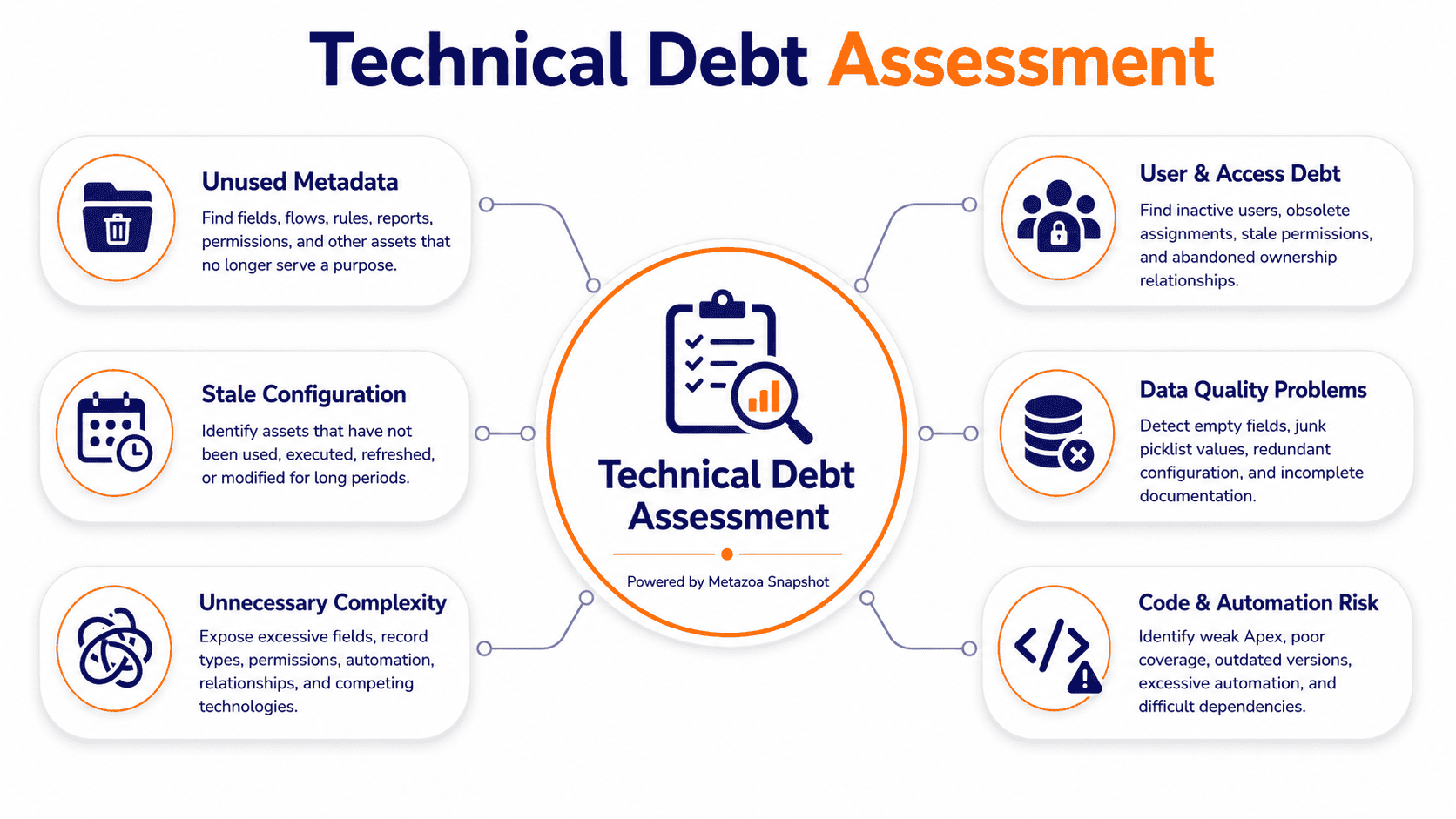 Technical Debt Assessment

Unused Metadata
Find fields, flows, rules, reports, permissions, and other assets that no longer serve a purpose.

Stale Configuration
Identify assets that have not been used, executed, refreshed, or modified for long periods.

Unnecessary Complexity
Expose excessive fields, record types, permissions, automation, relationships, and competing technologies.

Technical Debt Assessment

Powered by Metazoa Snapshot

User & Access Debt
Find inactive users, obsolete assignments, stale permissions, and abandoned ownership relationships.

Data Quality Problems
Detect empty fields, junk picklist values, redundant configuration, and incomplete documentation.

Code & Automation Risk
Identify weak Apex, poor coverage, outdated versions, excessive automation, and difficult dependencies.